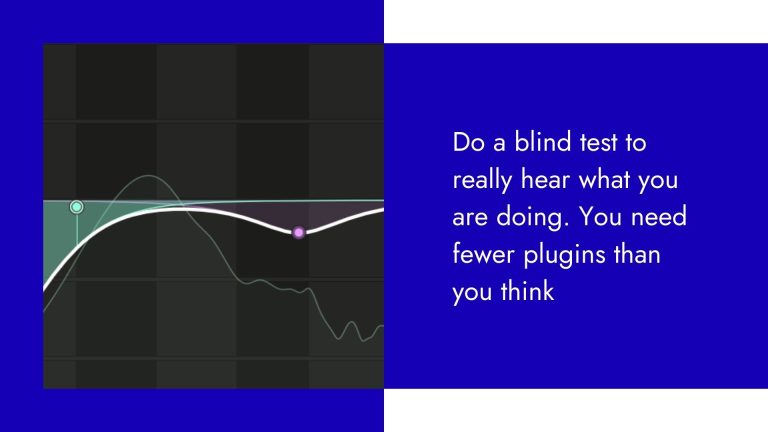 Do a blind test to really hear what you are doing. You need fewer plugins than you think